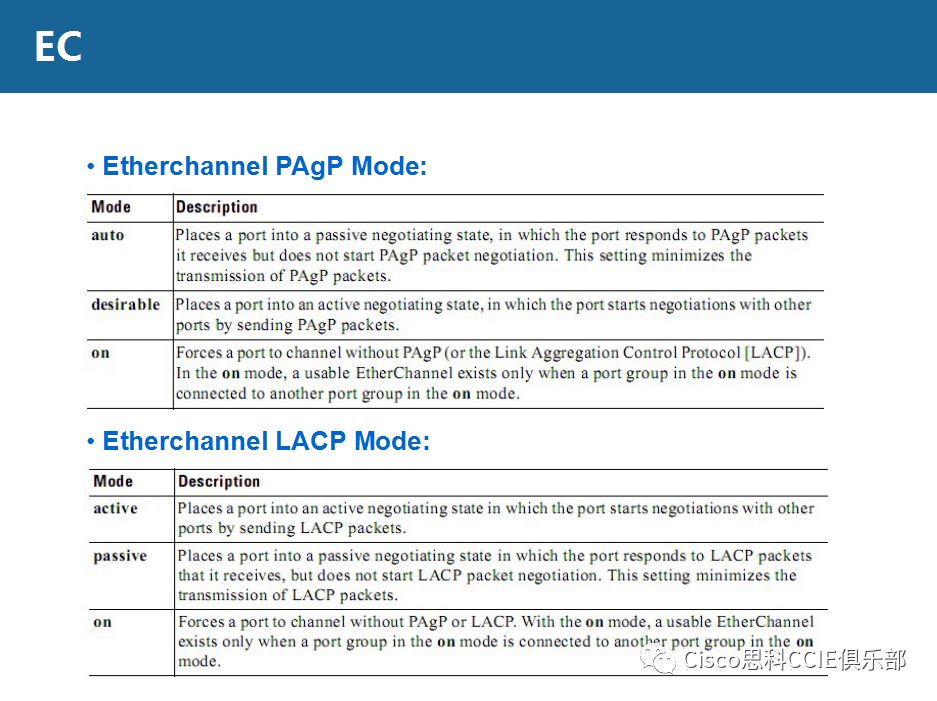 EC

• Etherchannel PAgP Mode:

| Mode | Description |
|---|---|
| auto | Places a port into a passive negotiating state, in which the port responds to PAgP packets it receives but does not start PAgP packet negotiation. This setting minimizes the transmission of PAgP packets. |
| desirable | Places a port into an active negotiating state, in which the port starts negotiations with other ports by sending PAgP packets. |
| on | Forces a port to channel without PAgP (or the Link Aggregation Control Protocol [LACP]). In the on mode, a usable EtherChannel exists only when a port group in the on mode is connected to another port group in the on mode. |

• Etherchannel LACP Mode:

| Mode | Description |
|---|---|
| active | Places a port into an active negotiating state in which the port starts negotiations with other ports by sending LACP packets. |
| passive | Places a port into a passive negotiating state in which the port responds to LACP packets that it receives, but does not start LACP packet negotiation. This setting minimizes the transmission of LACP packets. |
| on | Forces a port to channel without PAgP or LACP. With the on mode, a usable EtherChannel exists only when a port group in the on mode is connected to another port group in the on mode. |

Cisco思科CCIE俱乐部